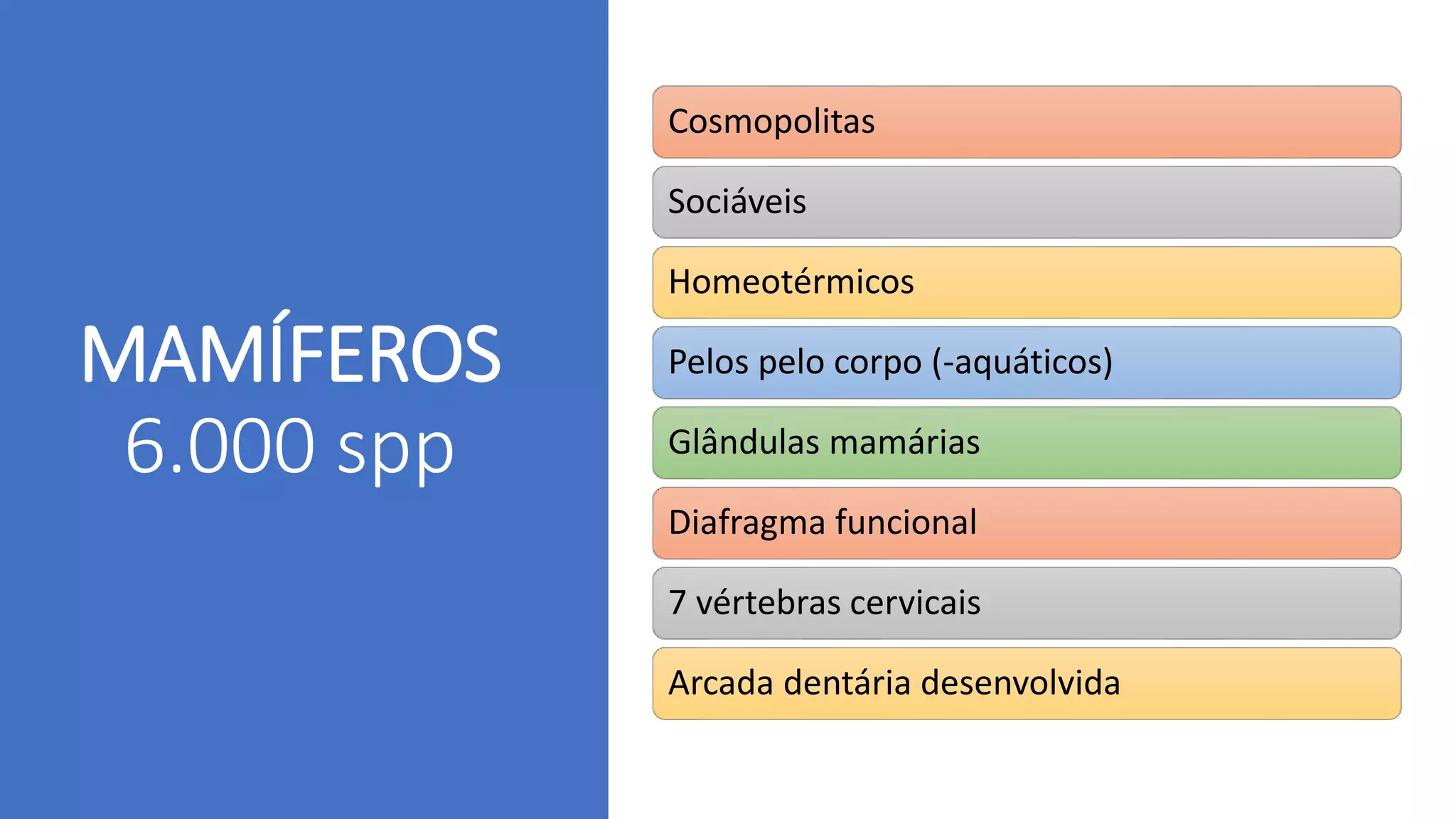 MAMÍFEROS
6.000 spp

Cosmopolitas

Sociáveis

Homeotérmicos

Pelos pelo corpo (-aquáticos)

Glândulas mamárias

Diafragma funcional

7 vértebras cervicais

Arcada dentária desenvolvida